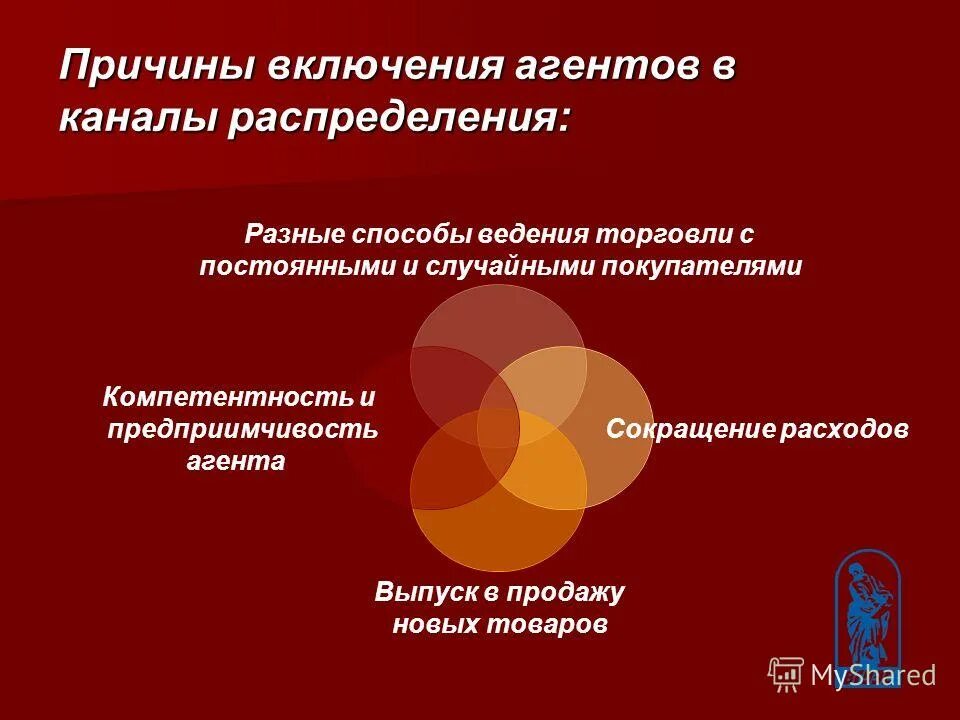 Причины включения агентов в каналы распределения:

Разные способы ведения торговли с постоянными и случайными покупателями

Компетентность и предприимчивость агента

Сокращение расходов

Выпуск в продажу новых товаров

MyShared